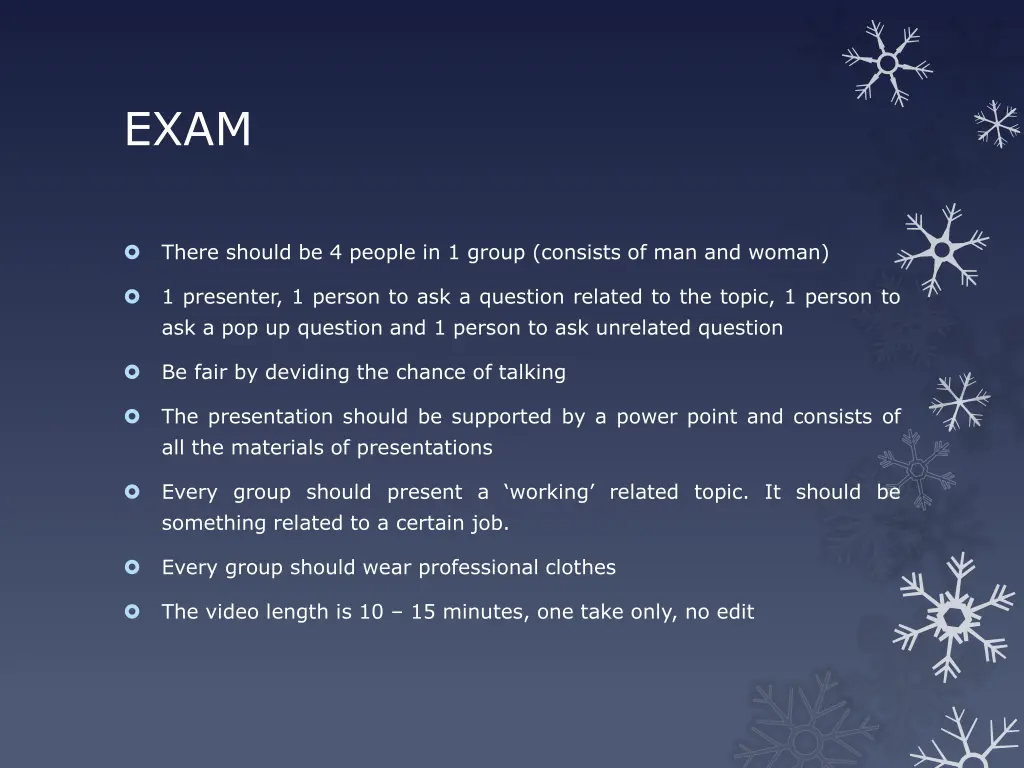 EXAM

There should be 4 people in 1 group (consists of man and woman)

1 presenter, 1 person to ask a question related to the topic, 1 person to ask a pop up question and 1 person to ask unrelated question

Be fair by deviding the chance of talking

The presentation should be supported by a power point and consists of all the materials of presentations

Every group should present a ‘working’ related topic. It should be something related to a certain job.

Every group should wear professional clothes

The video length is 10 – 15 minutes, one take only, no edit